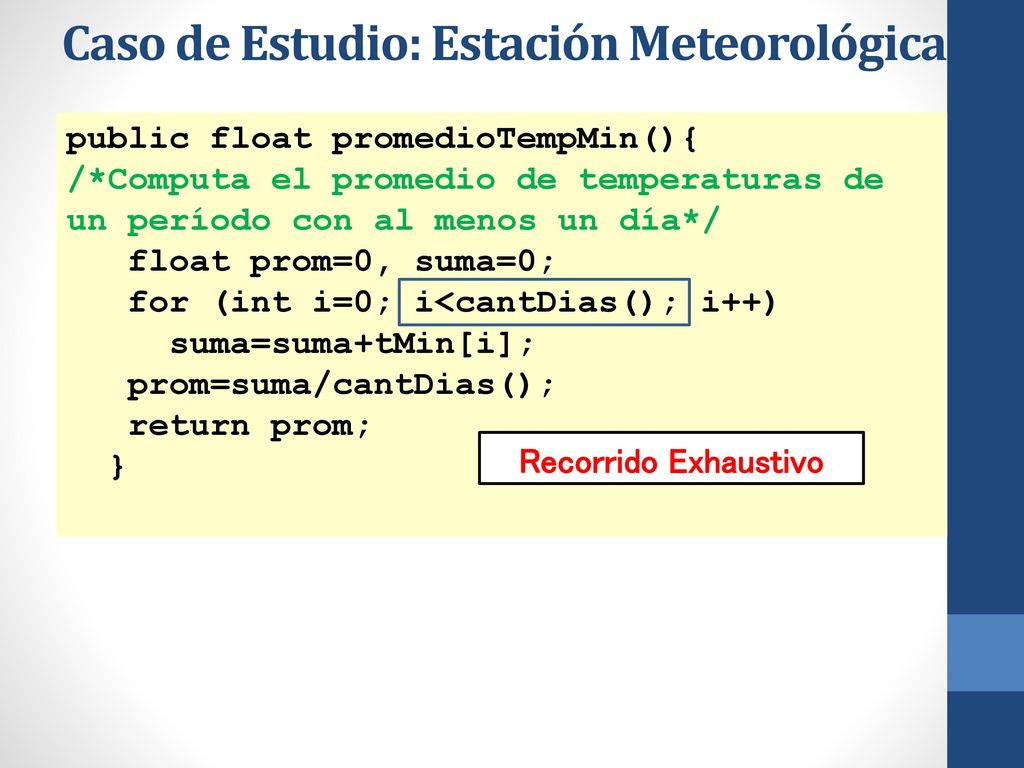 Caso de Estudio: Estación Meteorológica

public float promedioTempMin(){
/*Computa el promedio de temperaturas de un período con al menos un día*/
float prom=0, suma=0;
for (int i=0; i<cantDias(); i++)
suma=suma+tMin[i];
prom=suma/cantDias();
return prom;
}

Recorrido Exhaustivo